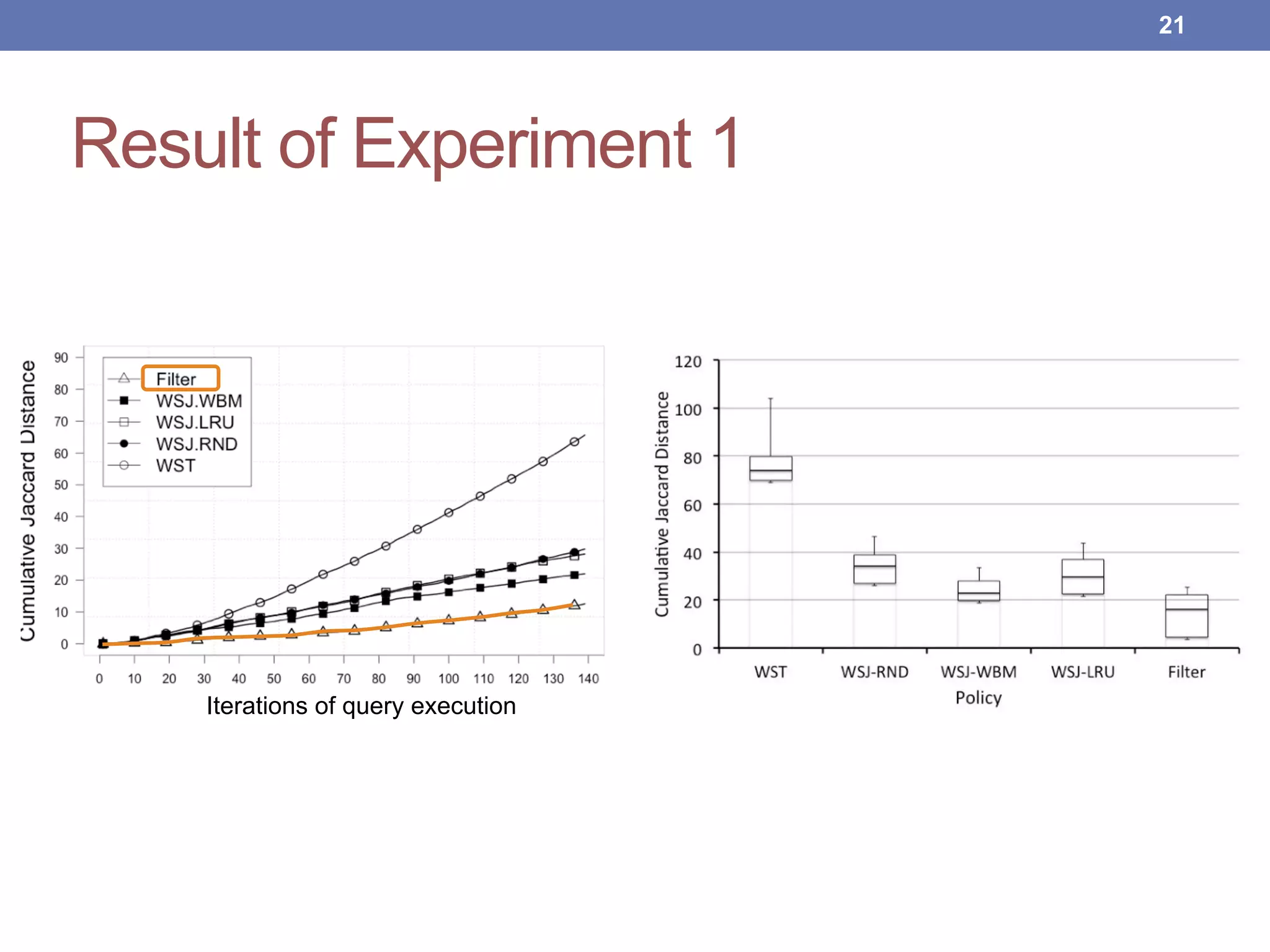 21

Result of Experiment 1

Cumulative Jaccard Distance

90
80
70
60
50
40
30
20
10
0

Filter
WSJ.WBM
WSJ.LRU
WSJ.RND
WST

0 10 20 30 40 50 60 70 80 90 100 110 120 130 140

Iterations of query execution

Cumulative Jaccard Distance

120
100
80
60
40
20
0

WST WSJ-RND WSJ-WBM WSJ-LRU Filter

Policy